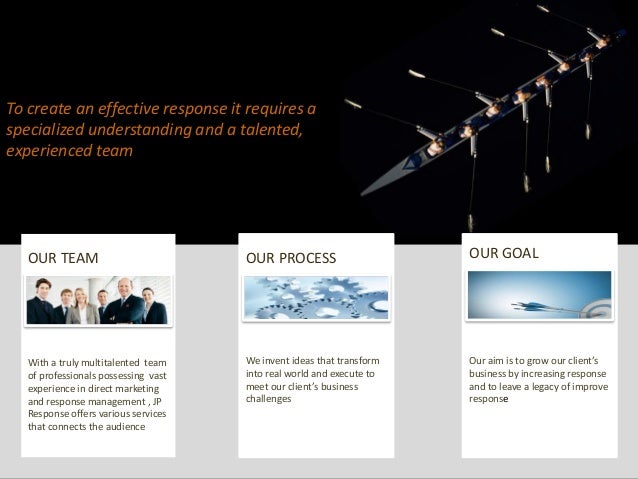 To create an effective response it requires a specialized understanding and a talented, experienced team

OUR TEAM

With a truly multitalented team of professionals possessing vast experience in direct marketing and response management , JP Response offers various services that connects the audience

OUR PROCESS

We invent ideas that transform into real world and execute to meet our client's business challenges

OUR GOAL

Our aim is to grow our client's business by increasing response and to leave a legacy of improve response